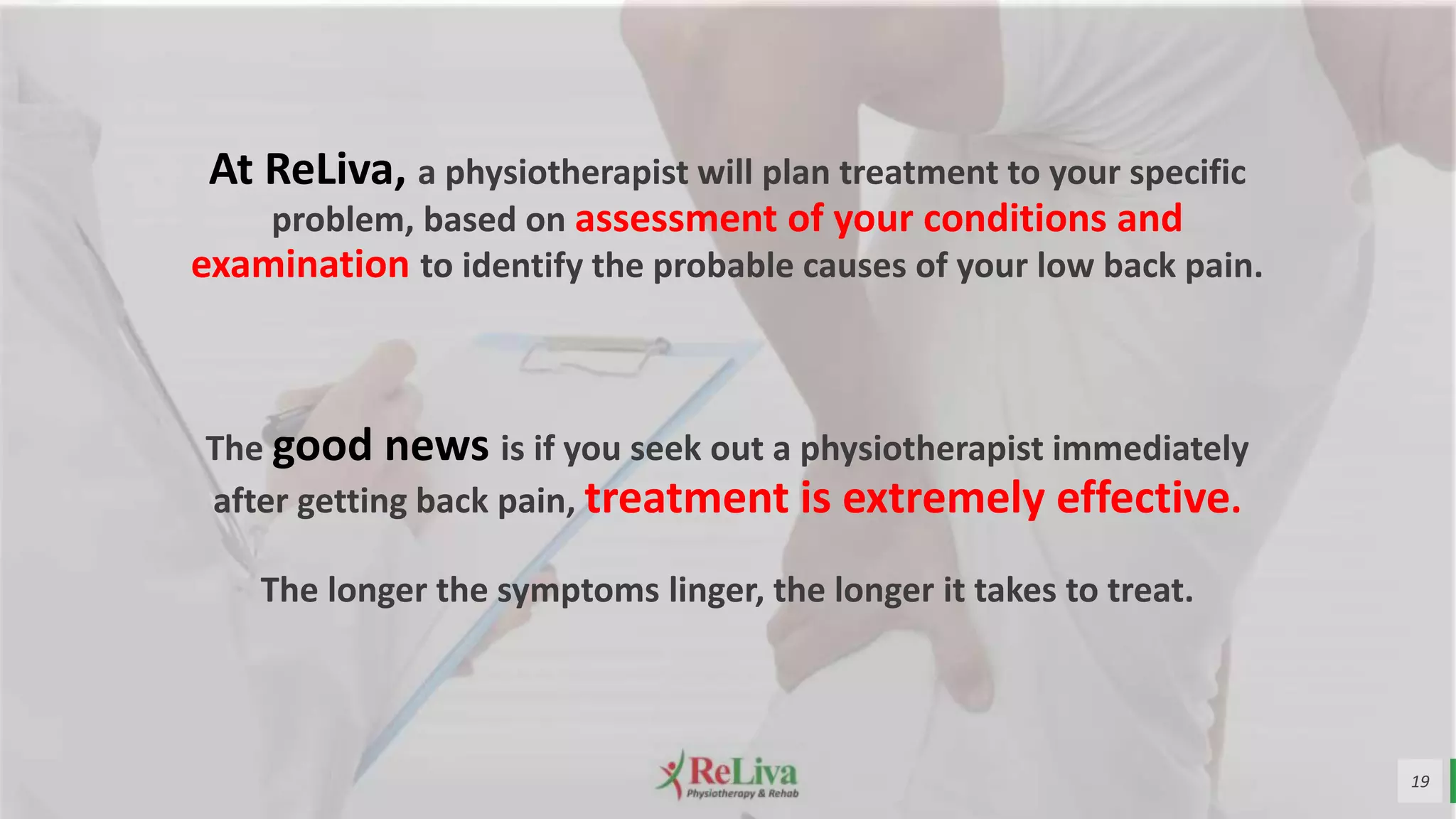 At ReLiva, a physiotherapist will plan treatment to your specific problem, based on assessment of your conditions and examination to identify the probable causes of your low back pain.

The good news is if you seek out a physiotherapist immediately after getting back pain, treatment is extremely effective.

The longer the symptoms linger, the longer it takes to treat.

ReLiva
Physiotherapy & Rehab

19